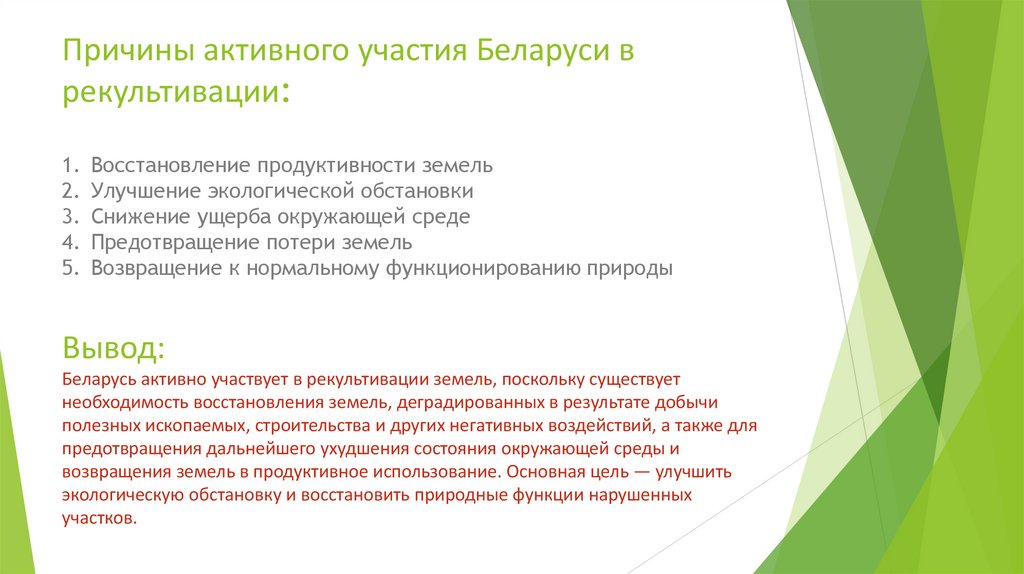 Причины активного участия Беларуси в рекультивации:

1. Восстановление продуктивности земель
2. Улучшение экологической обстановки
3. Снижение ущерба окружающей среде
4. Предотвращение потери земель
5. Возвращение к нормальному функционированию природы

Вывод:
Беларусь активно участвует в рекультивации земель, поскольку существует необходимость восстановления земель, деградированных в результате добычи полезных ископаемых, строительства и других негативных воздействий, а также для предотвращения дальнейшего ухудшения состояния окружающей среды и возвращения земель в продуктивное использование. Основная цель — улучшить экологическую обстановку и восстановить природные функции нарушенных участков.